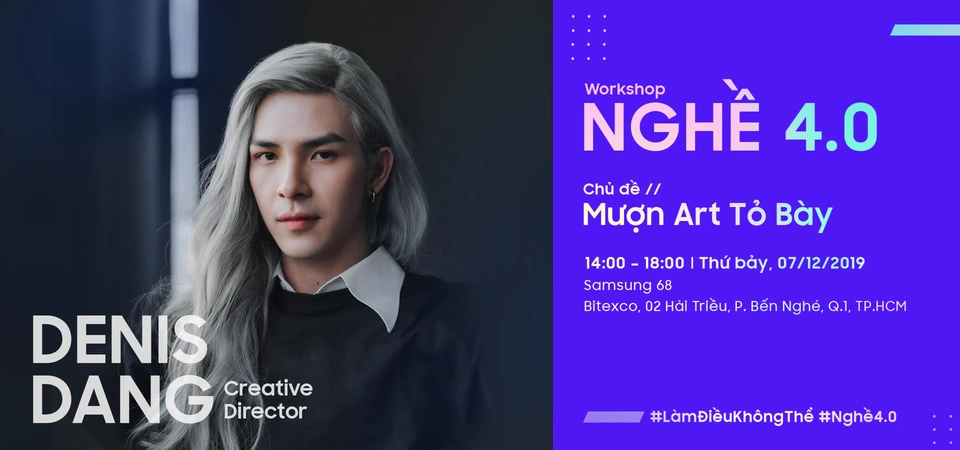 DENIS DANG Creative Director

Workshop
NGHỀ 4.0

Chủ đề //
Mượn Art Tỏ Bày

14:00 - 18:00 | Thứ bảy, 07/12/2019
Samsung 68
Bitexco, 02 Hải Triều, P. Bến Nghé, Q.1, TP.HCM

#LàmĐiềuKhôngThể #Nghề4.0